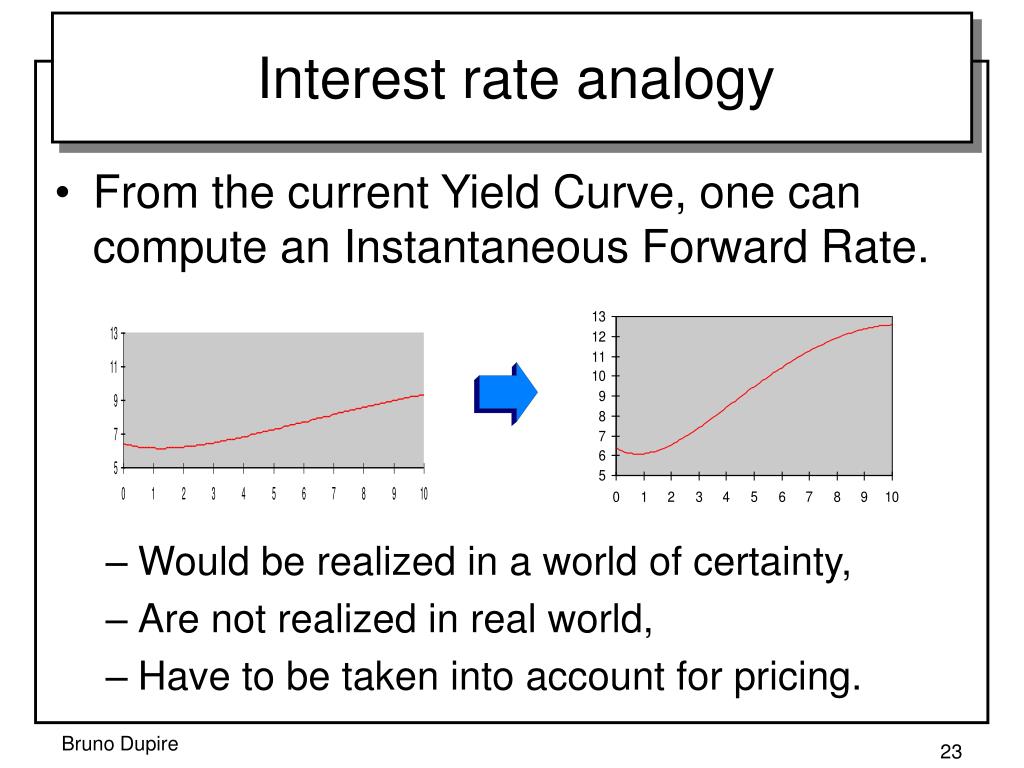 Interest rate analogy

• From the current Yield Curve, one can compute an Instantaneous Forward Rate.

13
11
9
7
5
0 1 2 3 4 5 6 7 8 9 10

13
12
11
10
9
8
7
6
5
0 1 2 3 4 5 6 7 8 9 10

– Would be realized in a world of certainty,
– Are not realized in real world,
– Have to be taken into account for pricing.

Bruno Dupire

23